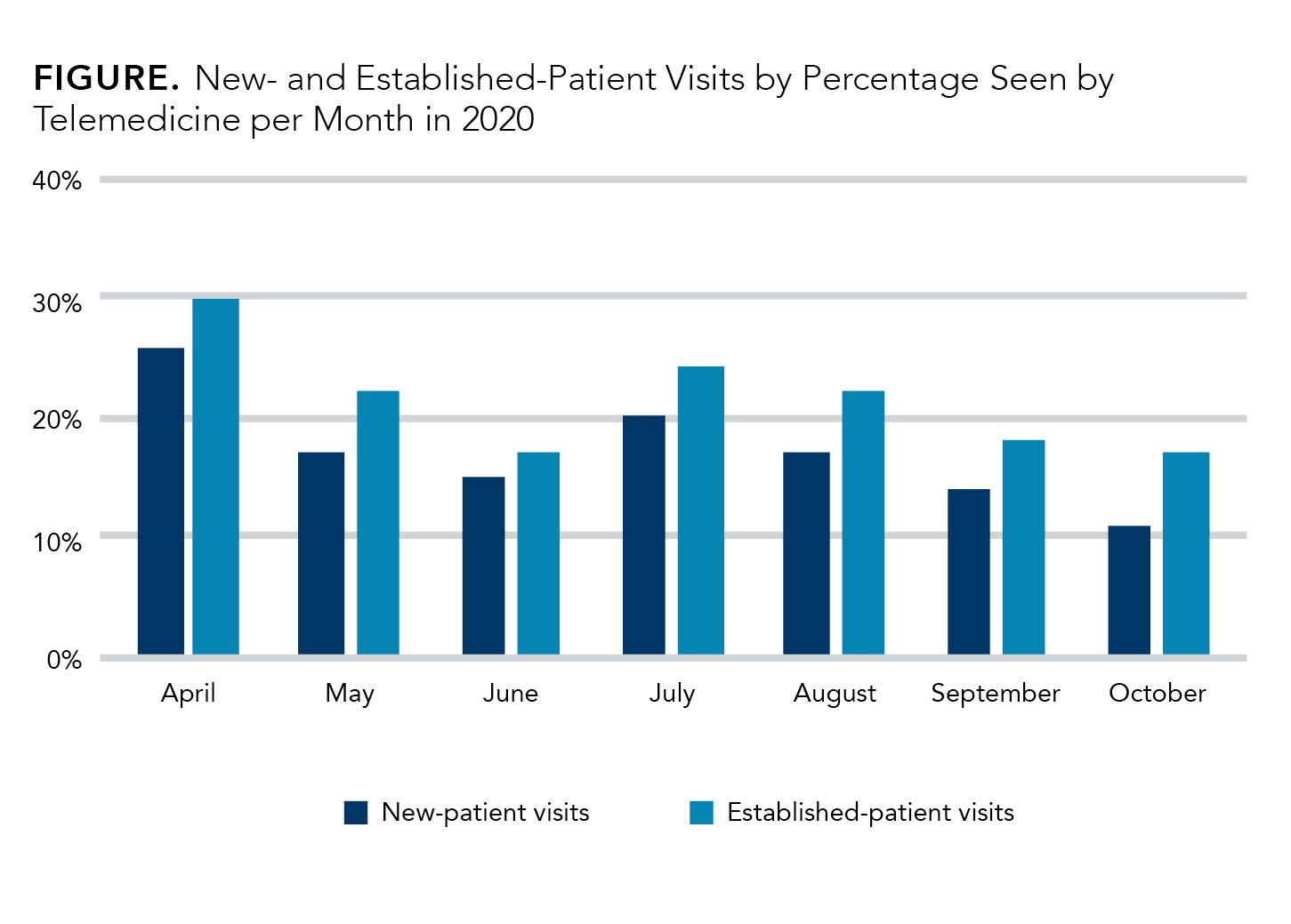 FIGURE. New- and Established-Patient Visits by Percentage Seen by Telemedicine per Month in 2020

40%
30%
20%
10%
0%

April
May
June
July
August
September
October

New-patient visits
Established-patient visits